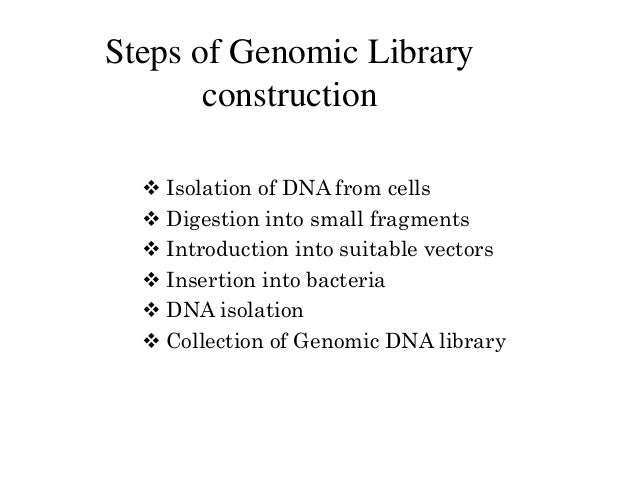 Steps of Genomic Library construction

❖ Isolation of DNA from cells
❖ Digestion into small fragments
❖ Introduction into suitable vectors
❖ Insertion into bacteria
❖ DNA isolation
❖ Collection of Genomic DNA library